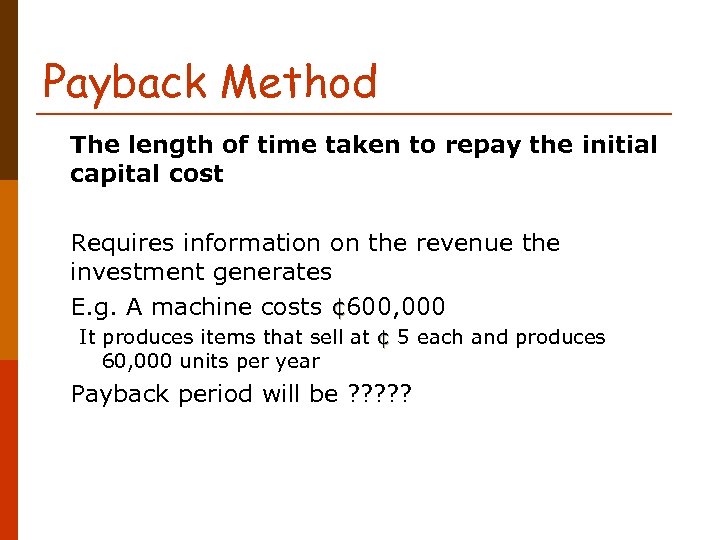 Payback Method

The length of time taken to repay the initial capital cost

Requires information on the revenue the investment generates

E.g. A machine costs ¢600,000

It produces items that sell at ¢ 5 each and produces 60,000 units per year

Payback period will be ?????